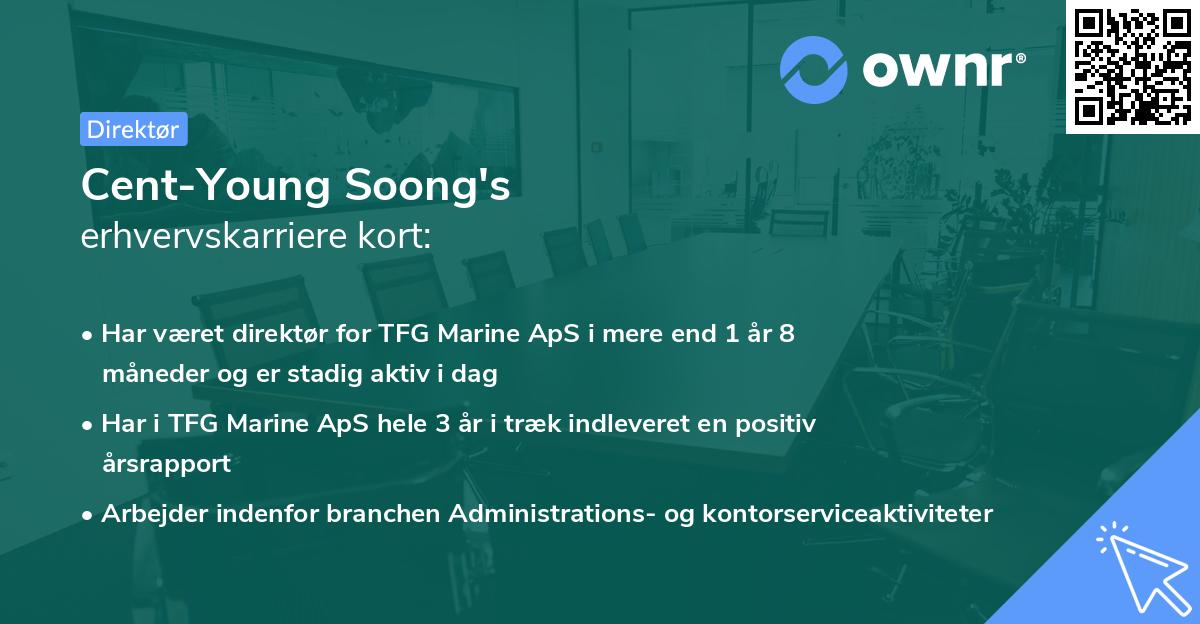 ownr®

Direktør

Cent-Young Soong's
erhvervskarriere kort:

• Har været direktør for TFG Marine ApS i mere end 1 år 8 måneder og er stadig aktiv i dag

• Har i TFG Marine ApS hele 3 år i træk indleveret en positiv årsrapport

• Arbejder indenfor branchen Administrations- og kontorserviceaktiviteter